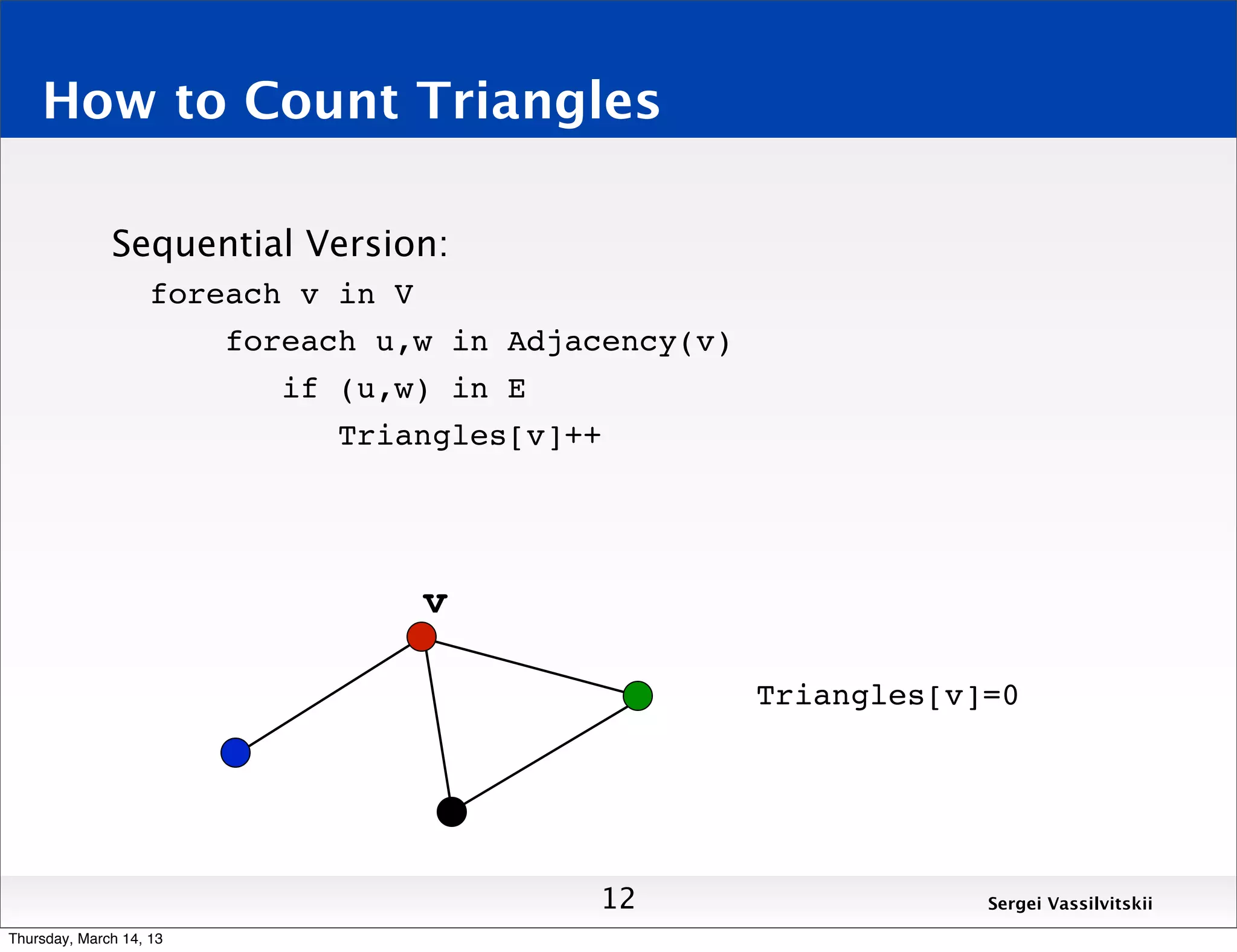 How to Count Triangles

Sequential Version:

foreach v in V

foreach u,w in Adjacency(v)

if (u,w) in E

Triangles[v]++

v

Triangles[v]=0

12

Sergei Vassilvitskii

Thursday, March 14, 13